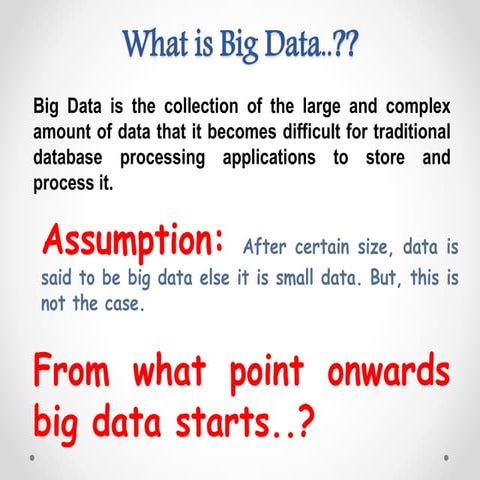 What is Big Data..??

Big Data is the collection of the large and complex amount of data that it becomes difficult for traditional database processing applications to store and process it.

Assumption: After certain size, data is said to be big data else it is small data. But, this is not the case.

From what point onwards big data starts..?